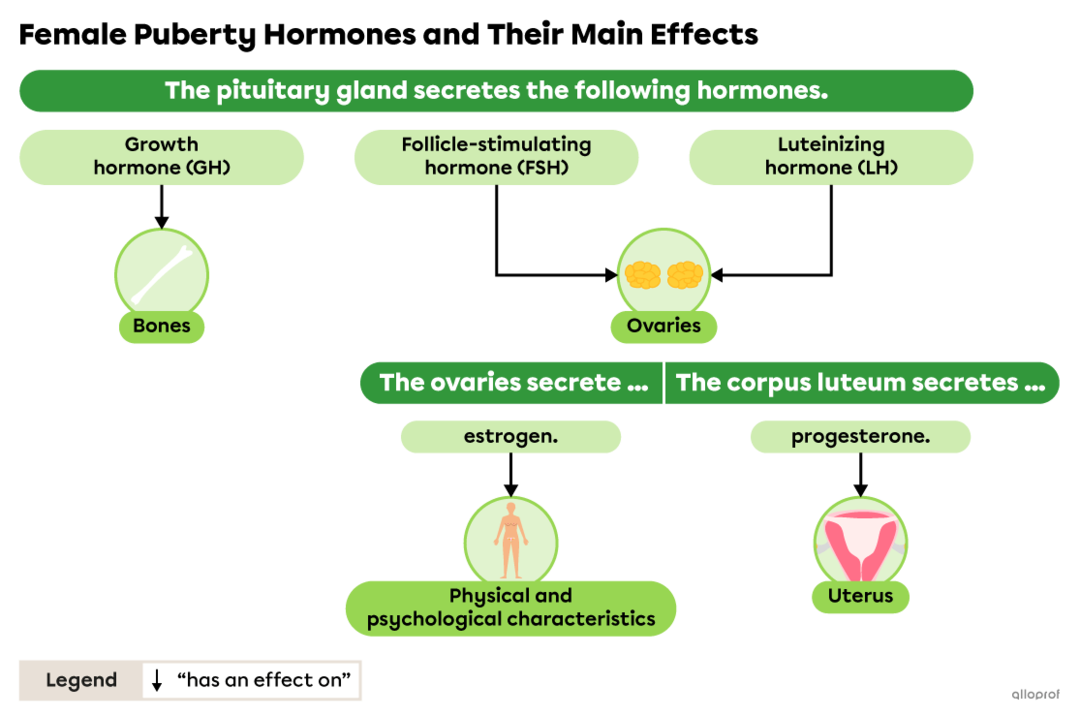 Female Puberty Hormones and Their Main Effects

The pituitary gland secretes the following hormones.

Growth hormone (GH)

Follicle-stimulating hormone (FSH)

Luteinizing hormone (LH)

Bones

Ovaries

The ovaries secrete ...

The corpus luteum secretes ...

estrogen.

progesterone.

Physical and psychological characteristics

Uterus

Legend ↓ “has an effect on”

alloprof